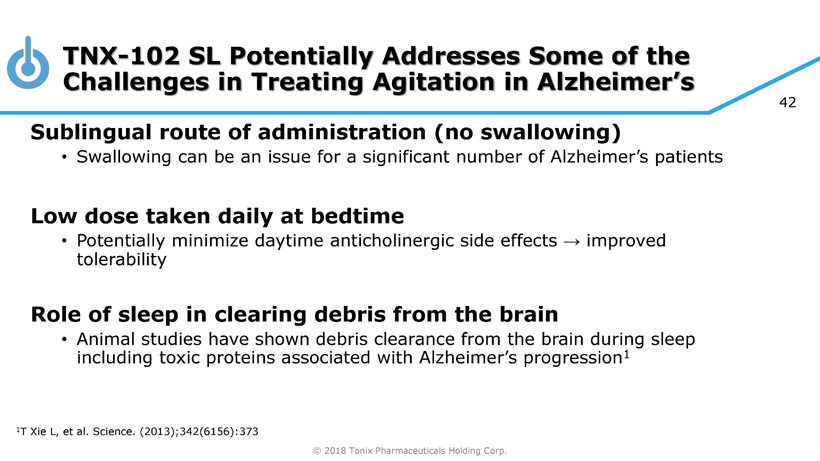 TNX-102 SL Potentially Addresses Some of the Challenges in Treating Agitation in Alzheimer's

42

Sublingual route of administration (no swallowing)
• Swallowing can be an issue for a significant number of Alzheimer's patients

Low dose taken daily at bedtime
• Potentially minimize daytime anticholinergic side effects → improved tolerability

Role of sleep in clearing debris from the brain
• Animal studies have shown debris clearance from the brain during sleep including toxic proteins associated with Alzheimer's progression$^1$

$^1$T Xie L, et al. Science. (2013);342(6156):373

© 2018 Tonix Pharmaceuticals Holding Corp.